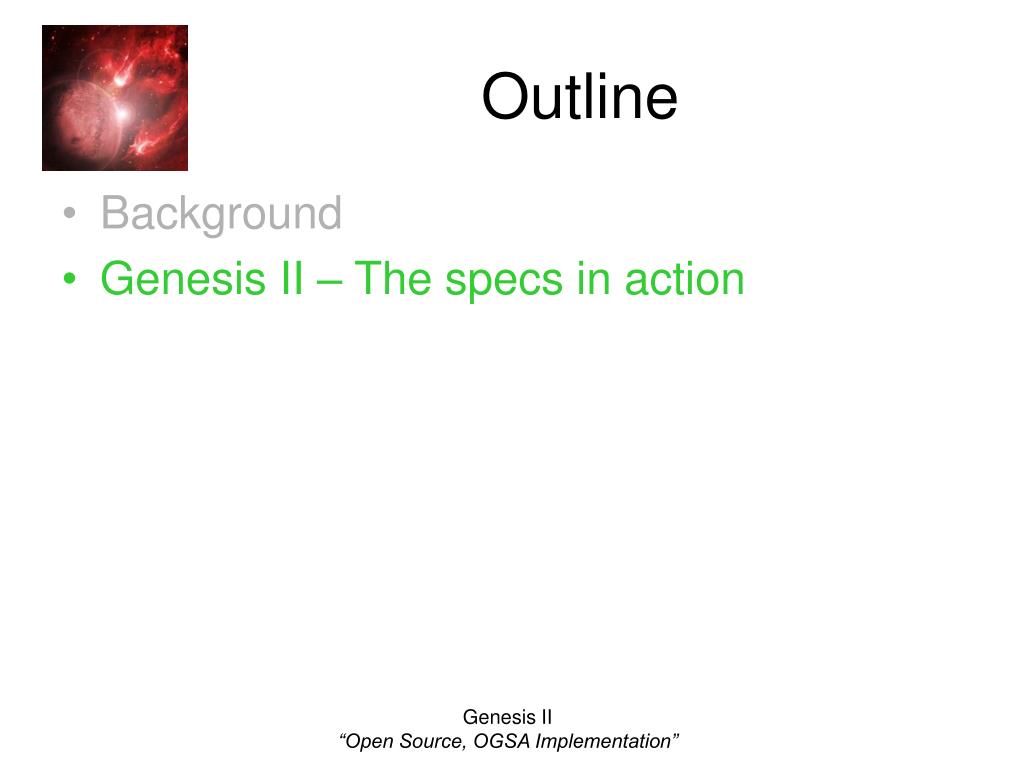 Outline

• Background
• Genesis II – The specs in action

Genesis II
“Open Source, OGSA Implementation”